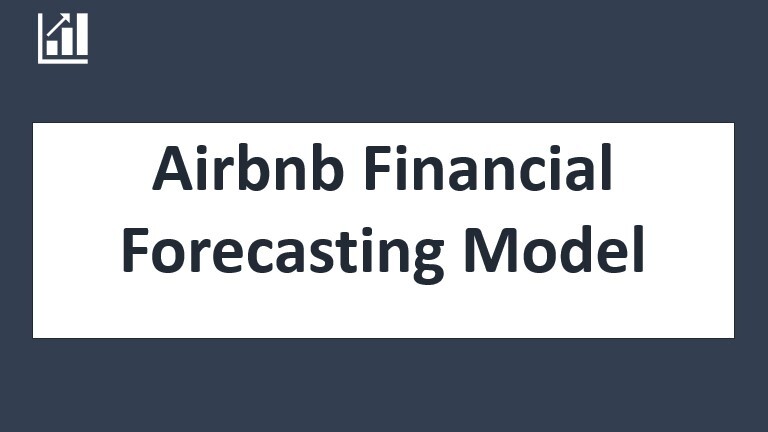 Airbnb Financial Forecasting Model